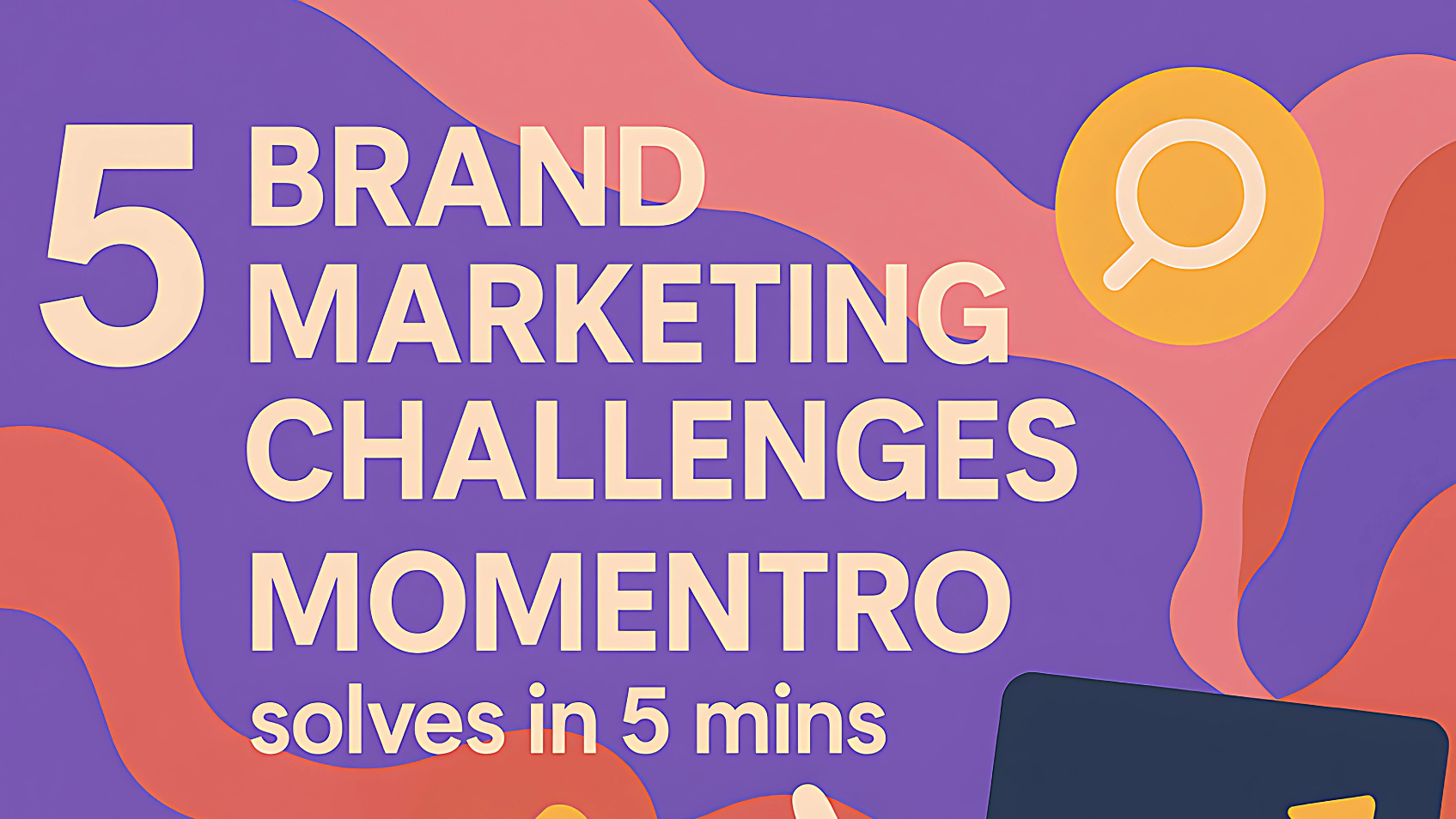 5 BRAND MARKETING CHALLENGES MOMENTRO solves in 5 mins